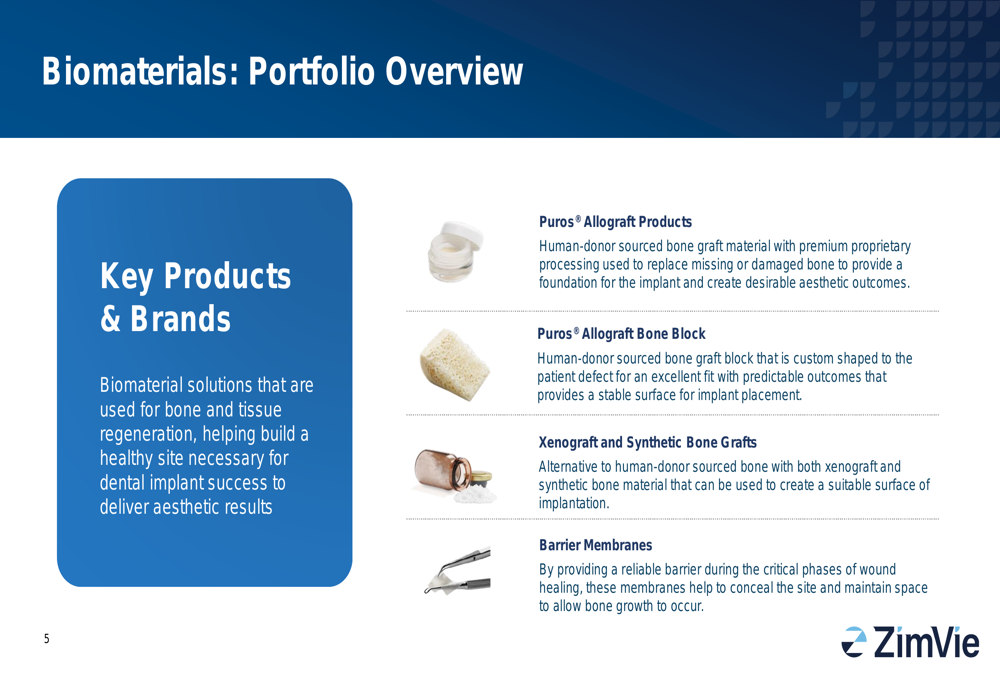 Biomaterials: Portfolio Overview

Key Products & Brands

Biomaterial solutions that are used for bone and tissue regeneration, helping build a healthy site necessary for dental implant success to deliver aesthetic results

Puros® Allograft Products

Human-donor sourced bone graft material with premium proprietary processing used to replace missing or damaged bone to provide a foundation for the implant and create desirable aesthetic outcomes.

Puros® Allograft Bone Block

Human-donor sourced bone graft block that is custom shaped to the patient defect for an excellent fit with predictable outcomes that provides a stable surface for implant placement.

Xenograft and Synthetic Bone Grafts

Alternative to human-donor sourced bone with both xenograft and synthetic bone material that can be used to create a suitable surface of implantation.

Barrier Membranes

By providing a reliable barrier during the critical phases of wound healing, these membranes help to conceal the site and maintain space to allow bone growth to occur.

5

ZimVie